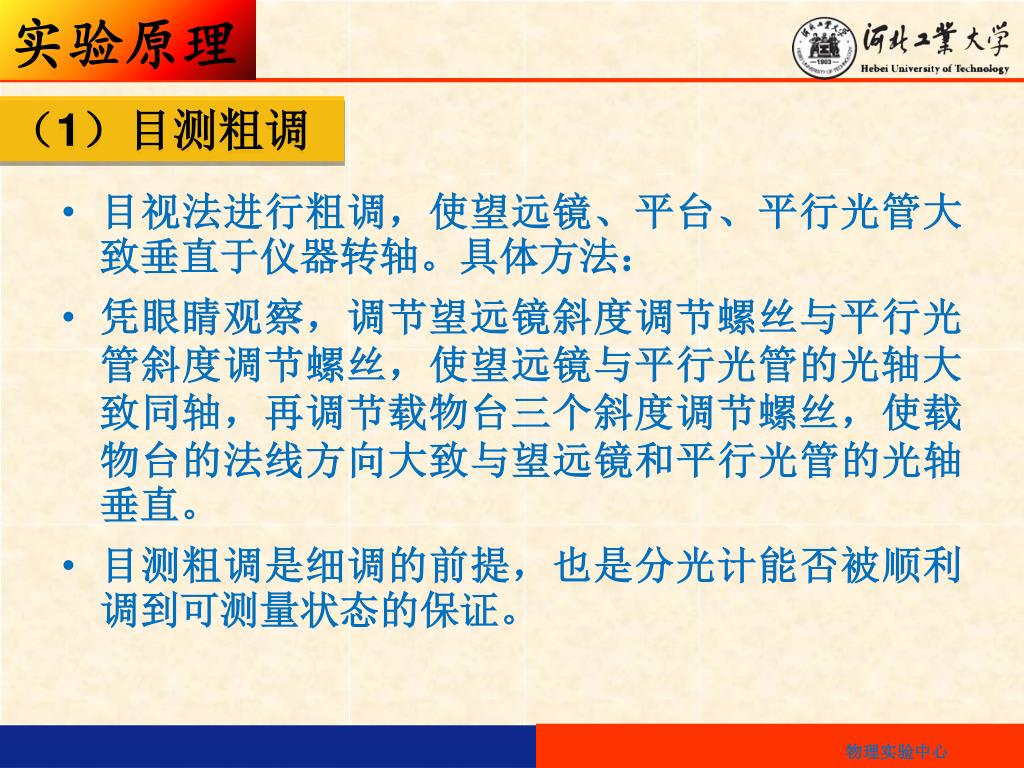 实验原理

河北工業大学
Hebei University of Technology

（1）目测粗调

• 目视法进行粗调，使望远镜、平台、平行光管大致垂直于仪器转轴。具体方法：

• 凭眼睛观察，调节望远镜斜度调节螺丝与平行光管斜度调节螺丝，使望远镜与平行光管的光轴大致同轴，再调节载物台三个斜度调节螺丝，使载物台的法线方向大致与望远镜和平行光管的光轴垂直。

• 目测粗调是细调的前提，也是分光计能否被顺利调到可测量状态的保证。

物理实验中心